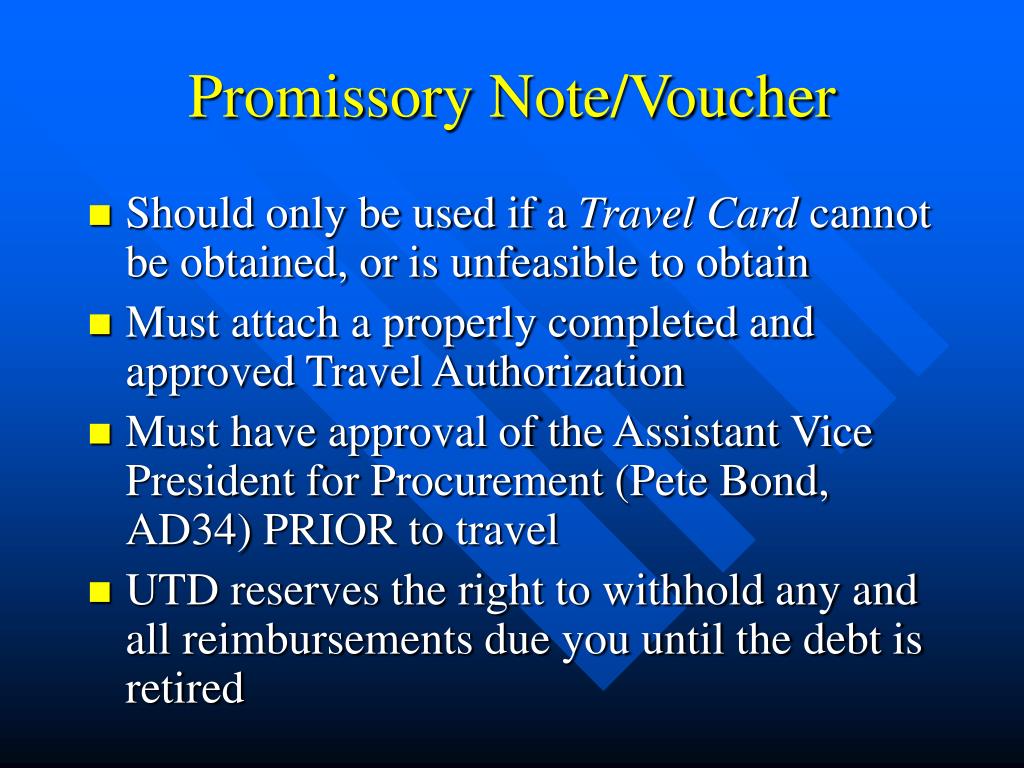 Promissory Note/Voucher

Should only be used if a Travel Card cannot be obtained, or is unfeasible to obtain

Must attach a properly completed and approved Travel Authorization

Must have approval of the Assistant Vice President for Procurement (Pete Bond, AD34) PRIOR to travel

UTD reserves the right to withhold any and all reimbursements due you until the debt is retired